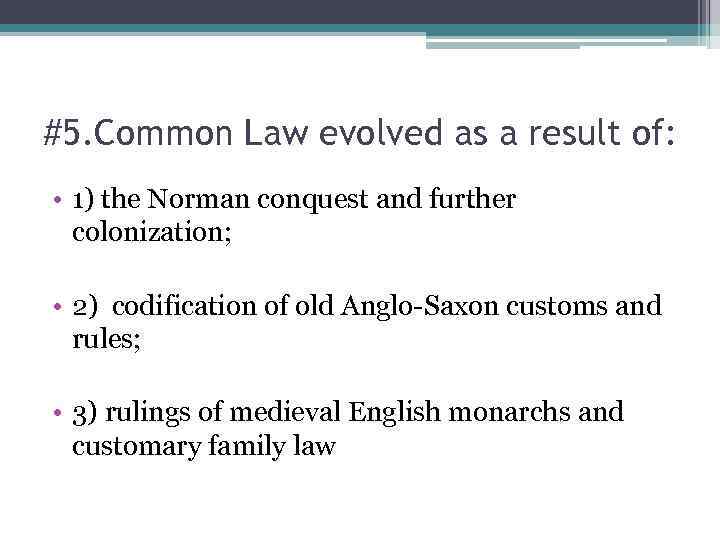 #5.Common Law evolved as a result of:

• 1) the Norman conquest and further colonization;

• 2)  codification of old Anglo-Saxon customs and rules;

• 3) rulings of medieval English monarchs and customary family law